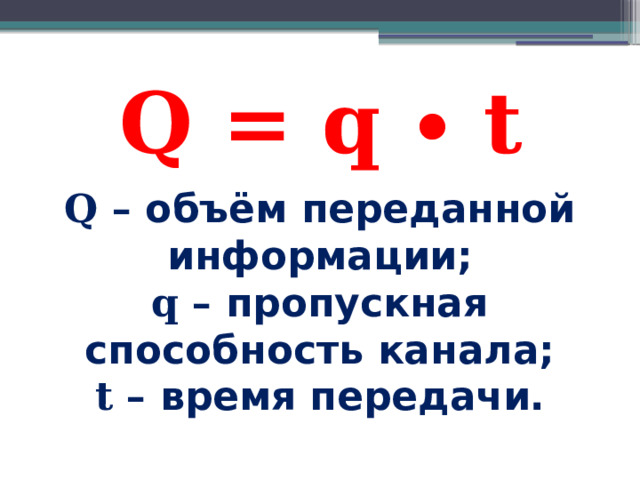 $Q = q \cdot t$

Q – объём переданной информации;
q – пропускная способность канала;
t – время передачи.